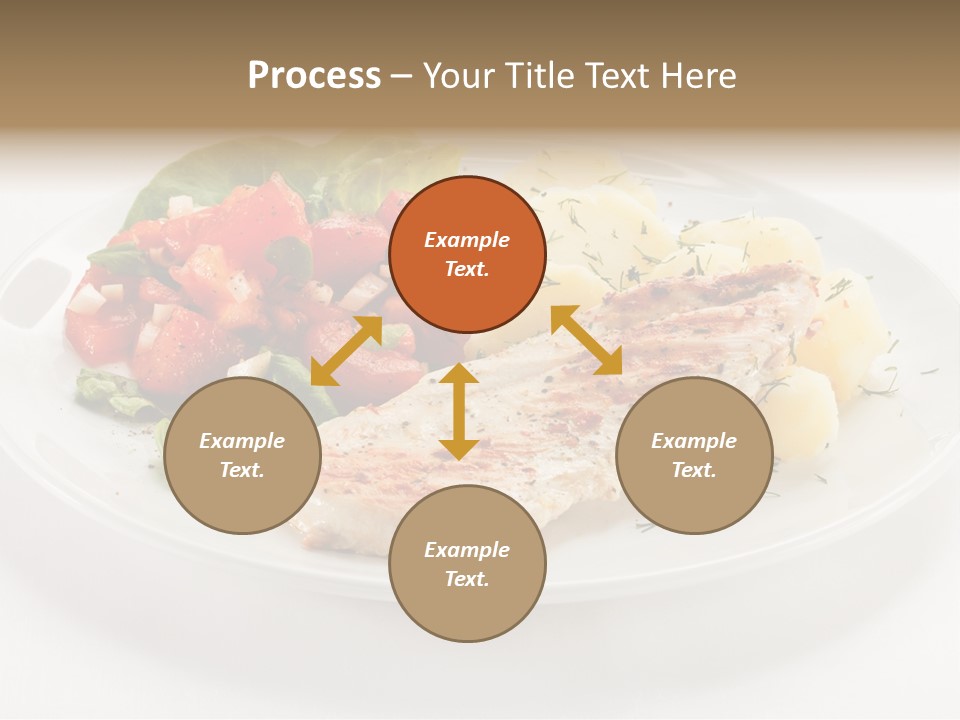 Process – Your Title Text Here

Example Text.

Example Text.

Example Text.

Example Text.